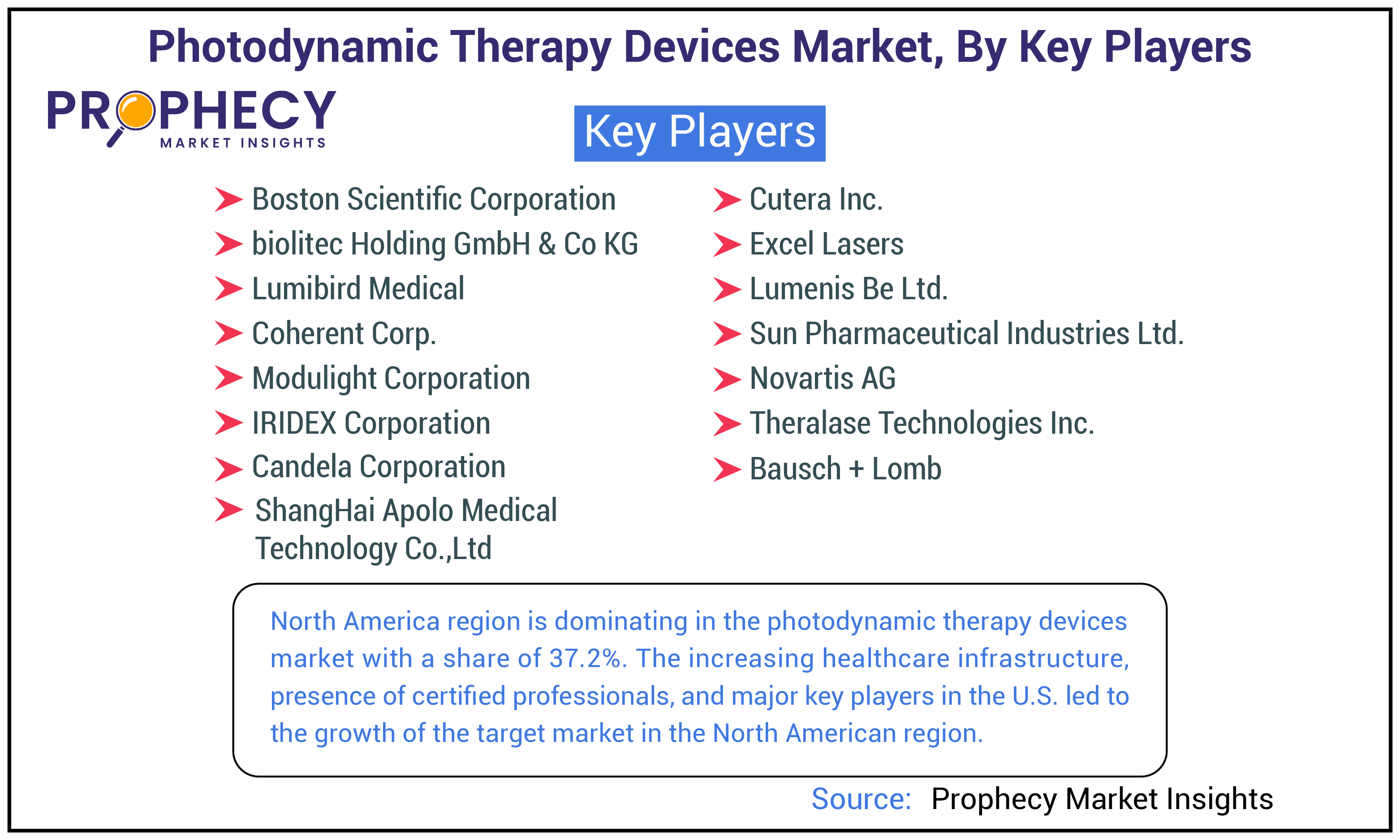 Photodynamic Therapy Devices Market, By Key Players

PROPHECY
MARKET INSIGHTS

Key Players

Boston Scientific Corporation
biolitec Holding GmbH & Co KG
Lumibird Medical
Coherent Corp.
Modulight Corporation
IRIDEX Corporation
Candela Corporation
ShangHai Apolo Medical Technology Co.,Ltd

Cutera Inc.
Excel Lasers
Lumenis Be Ltd.
Sun Pharmaceutical Industries Ltd.
Novartis AG
Theralase Technologies Inc.
Bausch + Lomb

North America region is dominating in the photodynamic therapy devices market with a share of 37.2%. The increasing healthcare infrastructure, presence of certified professionals, and major key players in the U.S. led to the growth of the target market in the North American region.

Source: Prophecy Market Insights